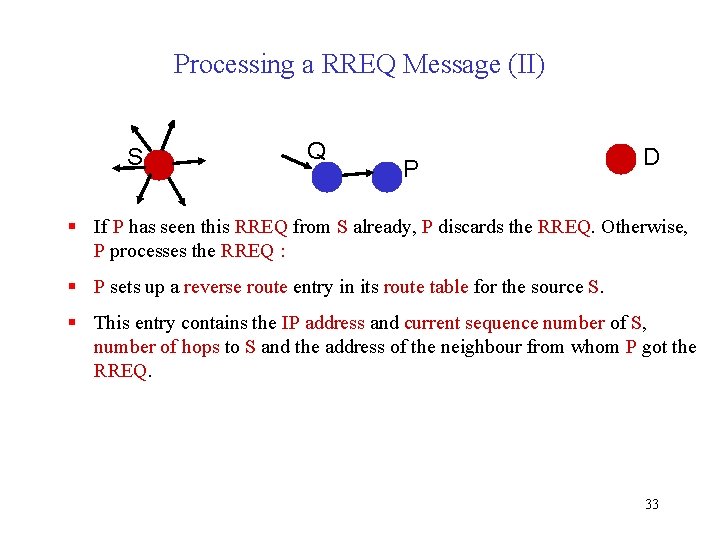 Processing a RREQ Message (II)

S

Q

P

D

▪ If P has seen this RREQ from S already, P discards the RREQ. Otherwise, P processes the RREQ :

▪ P sets up a reverse route entry in its route table for the source S.

▪ This entry contains the IP address and current sequence number of S, number of hops to S and the address of the neighbour from whom P got the RREQ.

33